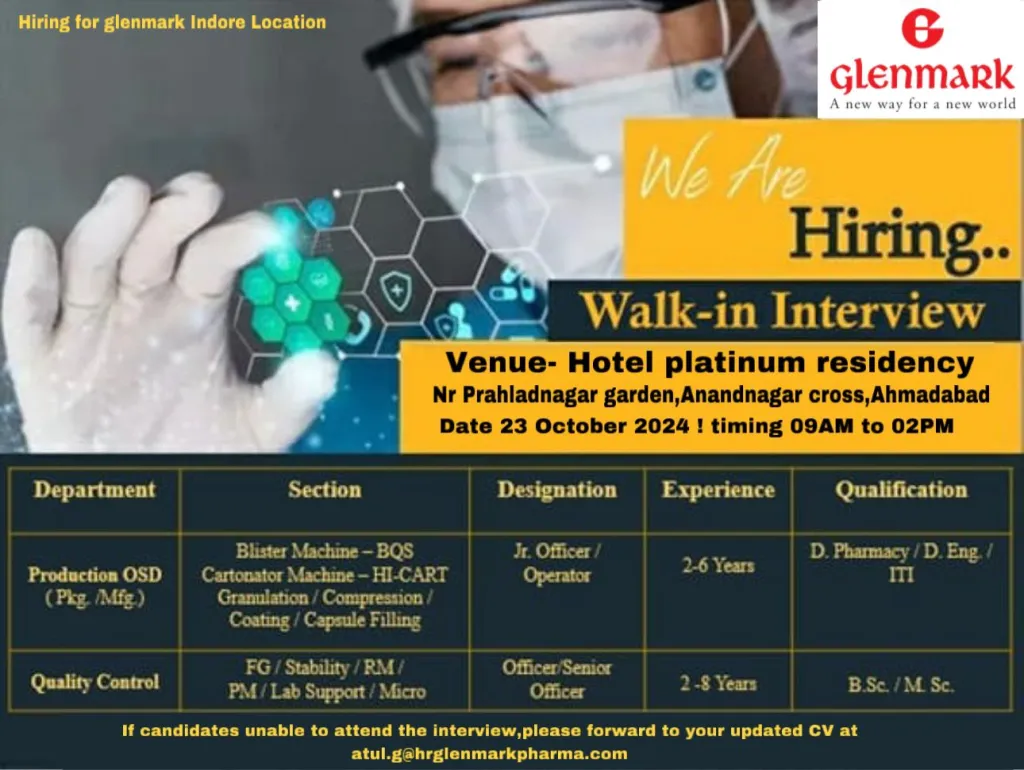 Hiring for glenmark Indore Location

Glenmark
A new way for a new world

We Are
Hiring..

Walk-in Interview

Venue- Hotel platinum residency
Nr Prahladnagar garden,Anandnagar cross,Ahmadabad
Date 23 October 2024 ! timing 09AM to 02PM

| Department | Section | Designation | Experience | Qualification |
|---|---|---|---|---|
| Production OSD ( Pkg. /Mfg.) | Blister Machine – BQS Cartonator Machine – HI-CART Granulation / Compression / Coating / Capsule Filling | Jr. Officer / Operator | 2-6 Years | D. Pharmacy / D. Eng. / ITI |
| Quality Control | FG / Stability / RM / PM / Lab Support / Micro | Officer/Senior Officer | 2 -8 Years | B.Sc. / M. Sc. |

If candidates unable to attend the interview,please forward to your updated CV at atul.g@hrglenmarkpharma.com